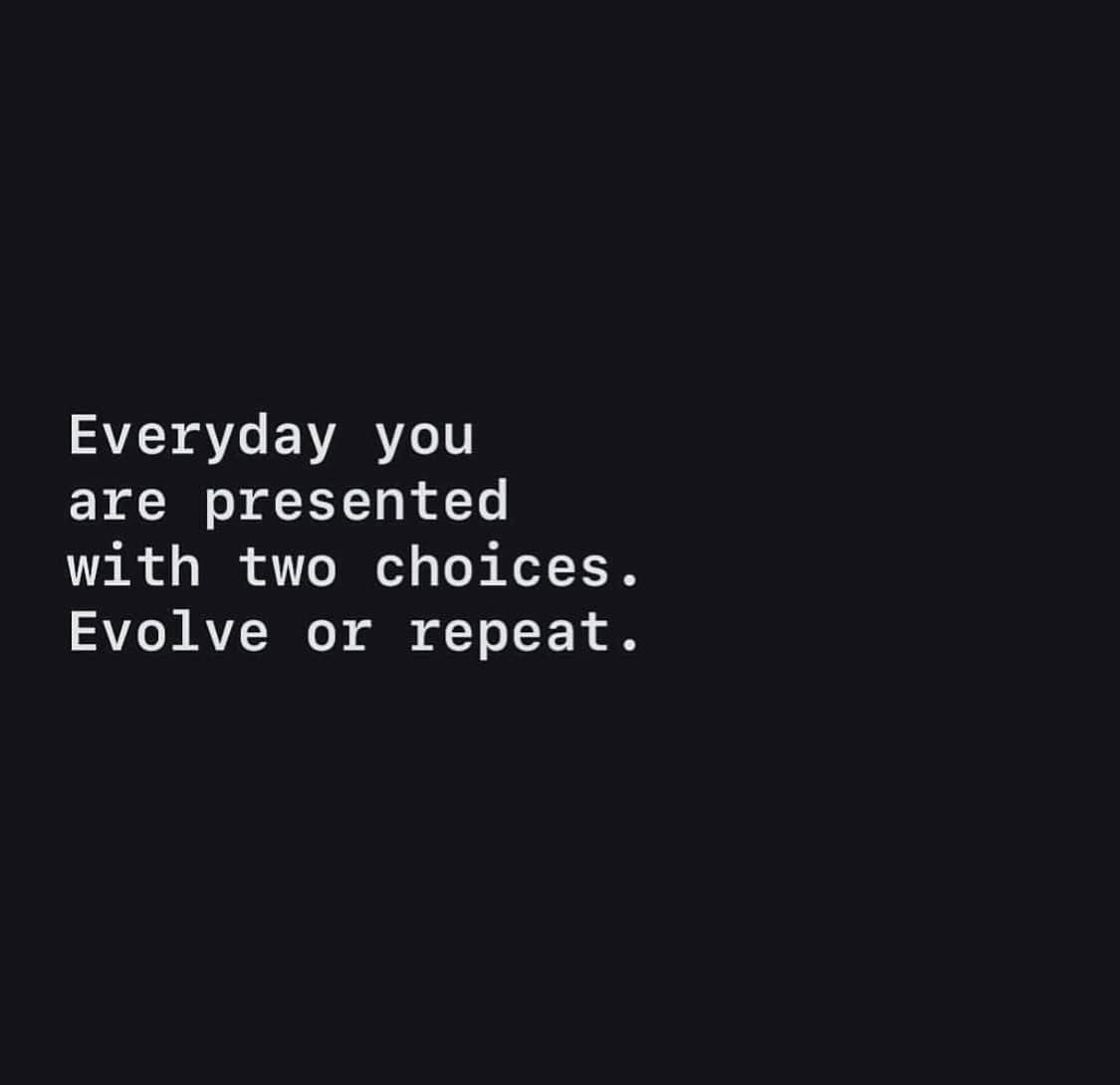 Everyday you are presented with two choices. Evolve or repeat.